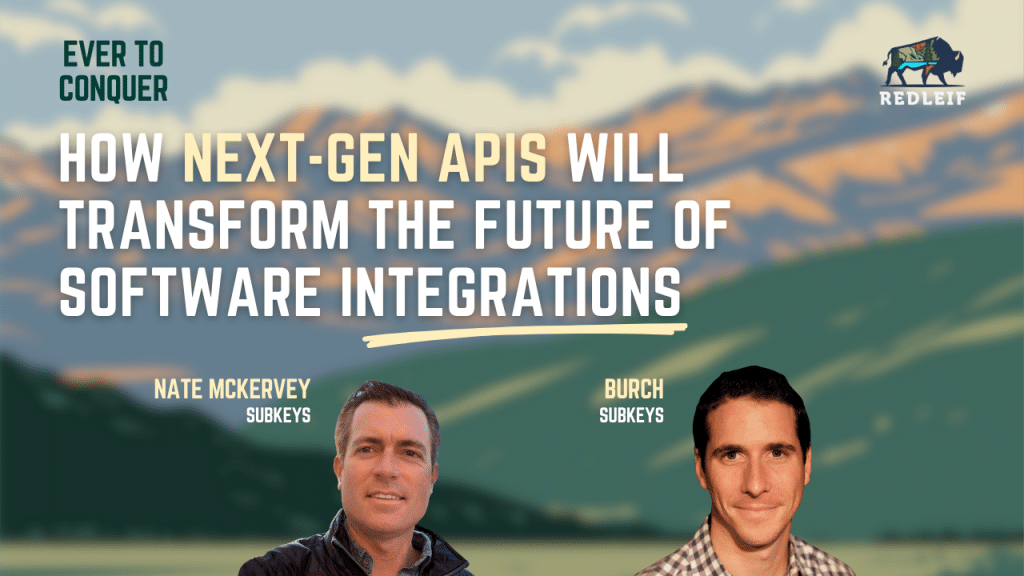 EVER TO CONQUER

REDLEIF

HOW NEXT-GEN APIS WILL TRANSFORM THE FUTURE OF SOFTWARE INTEGRATIONS

NATE MCKERVEY
SUBKEYS

BURCH
SUBKEYS